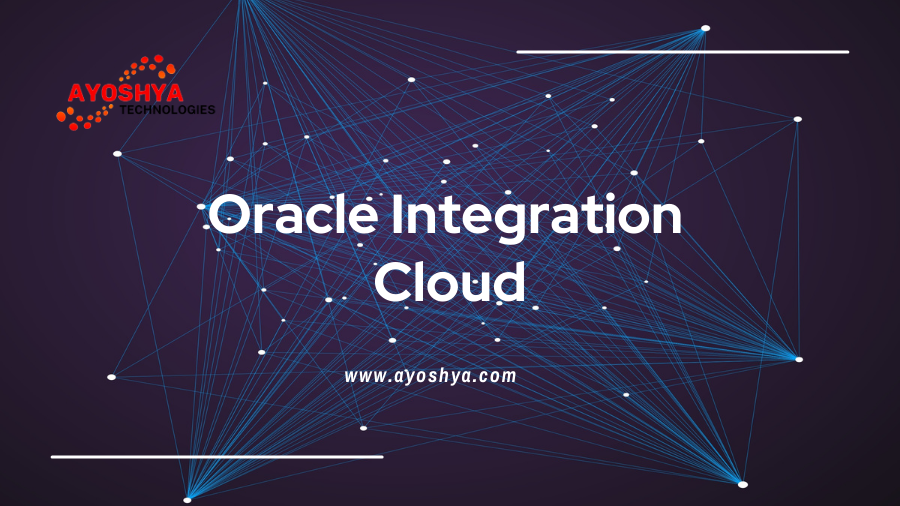 AYOSHYA
TECHNOLOGIES

Oracle Integration Cloud

www.ayoshya.com